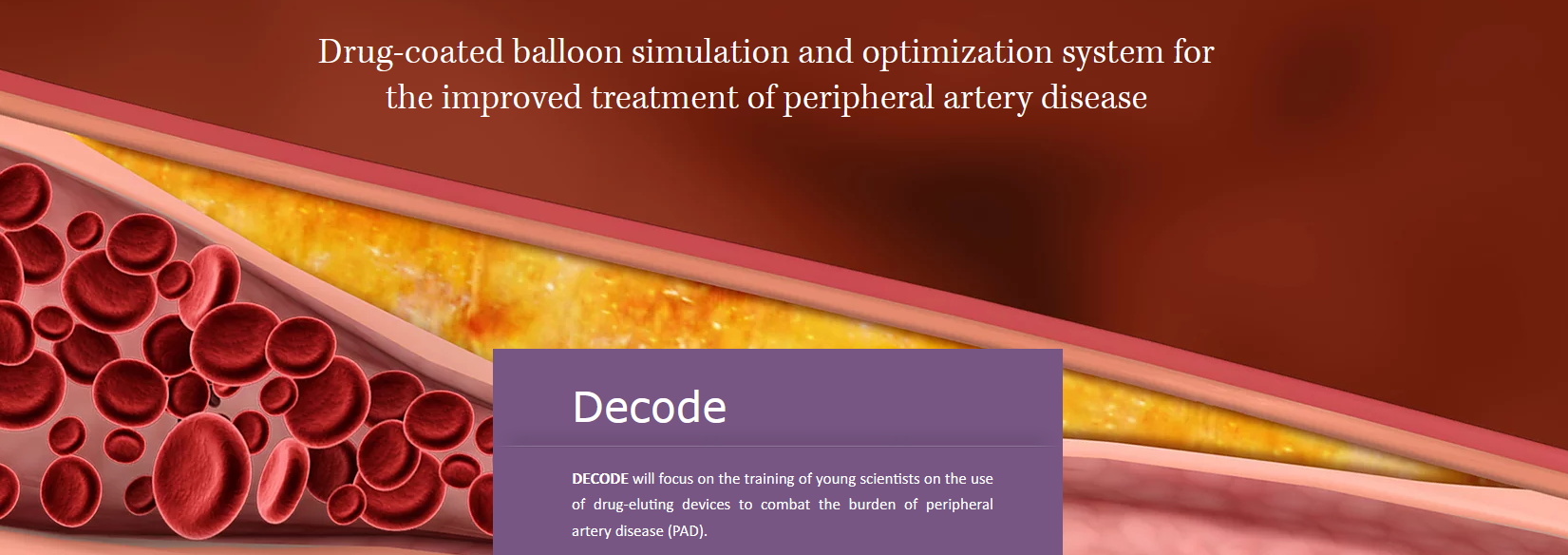 Drug-coated balloon simulation and optimization system for the improved treatment of peripheral artery disease

Decode

DECODE will focus on the training of young scientists on the use of drug-eluting devices to combat the burden of peripheral artery disease (PAD).